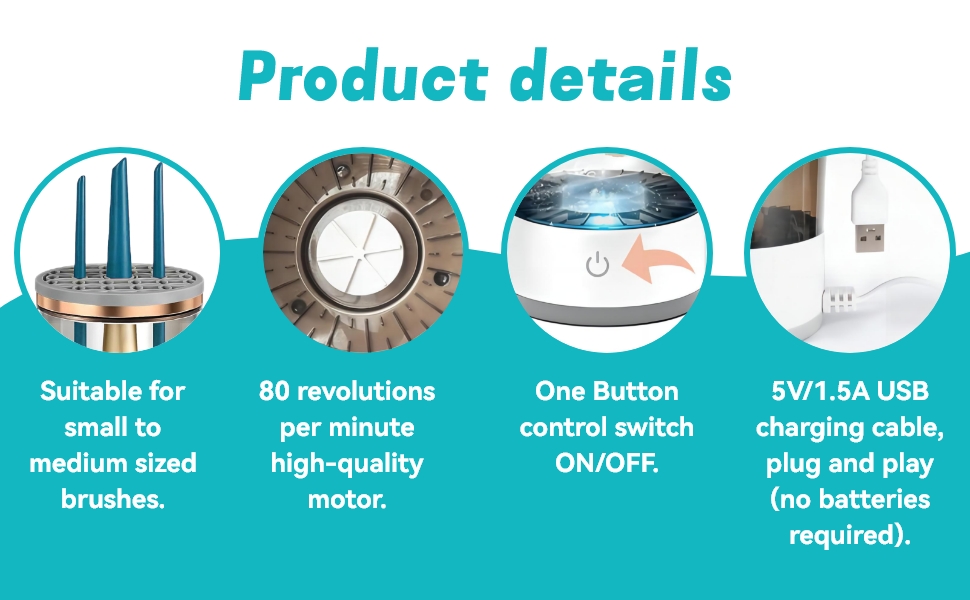 Product details

Suitable for small to medium sized brushes.

80 revolutions per minute high-quality motor.

One Button control switch ON/OFF.

5V/1.5A USB charging cable, plug and play (no batteries required).